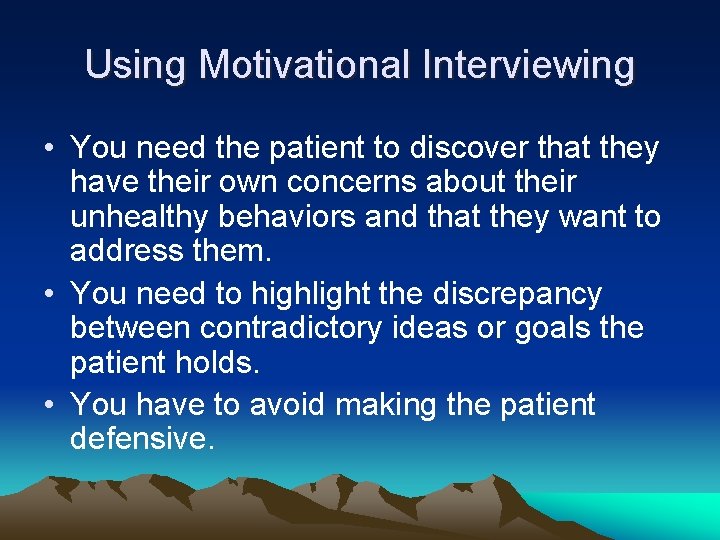 Using Motivational Interviewing

• You need the patient to discover that they have their own concerns about their unhealthy behaviors and that they want to address them.
• You need to highlight the discrepancy between contradictory ideas or goals the patient holds.
• You have to avoid making the patient defensive.